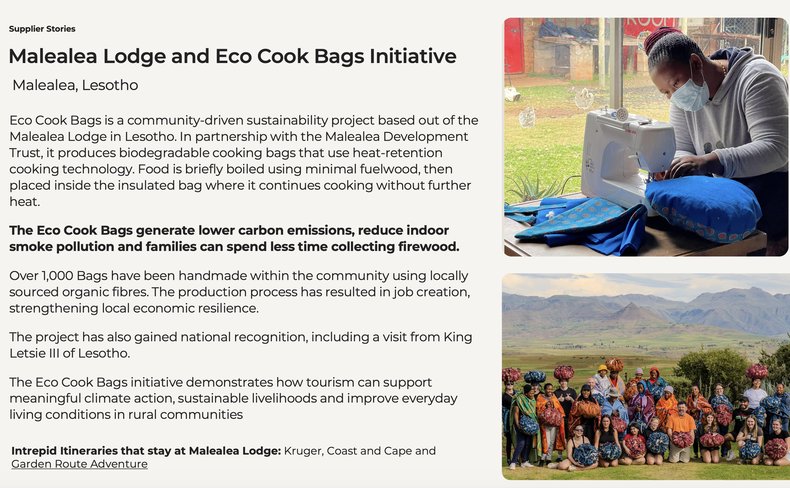 Supplier Stories

Malealea Lodge and Eco Cook Bags Initiative

Malealea, Lesotho

Eco Cook Bags is a community-driven sustainability project based out of the Malealea Lodge in Lesotho. In partnership with the Malealea Development Trust, it produces biodegradable cooking bags that use heat-retention cooking technology. Food is briefly boiled using minimal fuelwood, then placed inside the insulated bag where it continues cooking without further heat.

The Eco Cook Bags generate lower carbon emissions, reduce indoor smoke pollution and families can spend less time collecting firewood.

Over 1,000 Bags have been handmade within the community using locally sourced organic fibres. The production process has resulted in job creation, strengthening local economic resilience.

The project has also gained national recognition, including a visit from King Letsie III of Lesotho.

The Eco Cook Bags initiative demonstrates how tourism can support meaningful climate action, sustainable livelihoods and improve everyday living conditions in rural communities

Intrepid Itineraries that stay at Malealea Lodge: Kruger, Coast and Cape and Garden Route Adventure